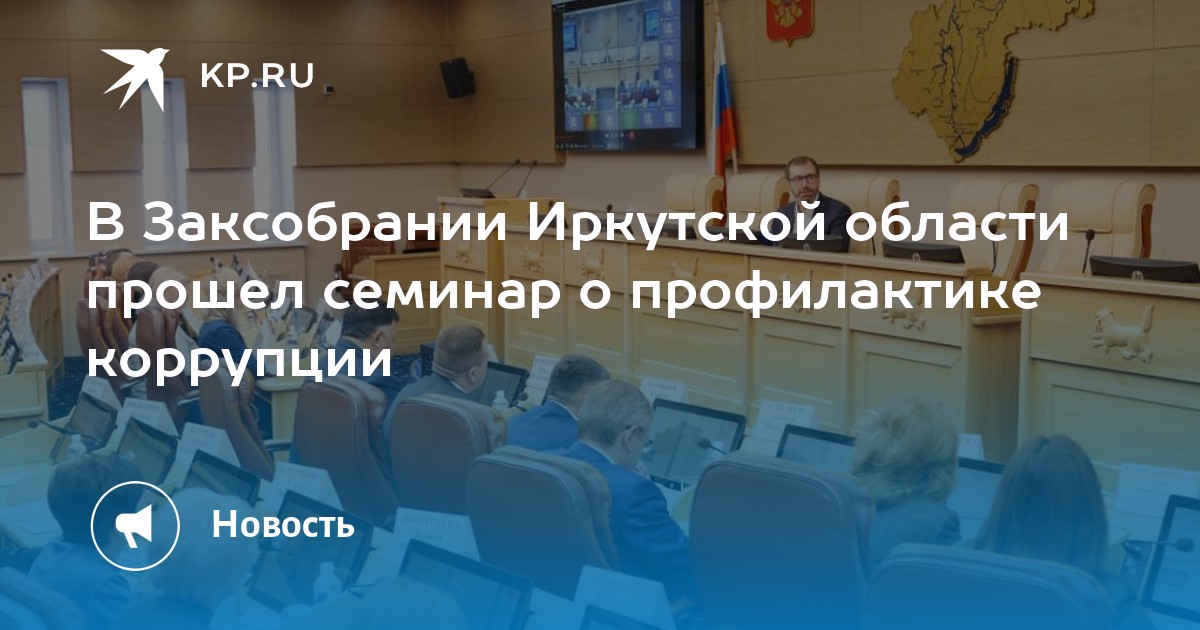 KP.RU

В Заксобрании Иркутской области прошел семинар о профилактике коррупции

Новость